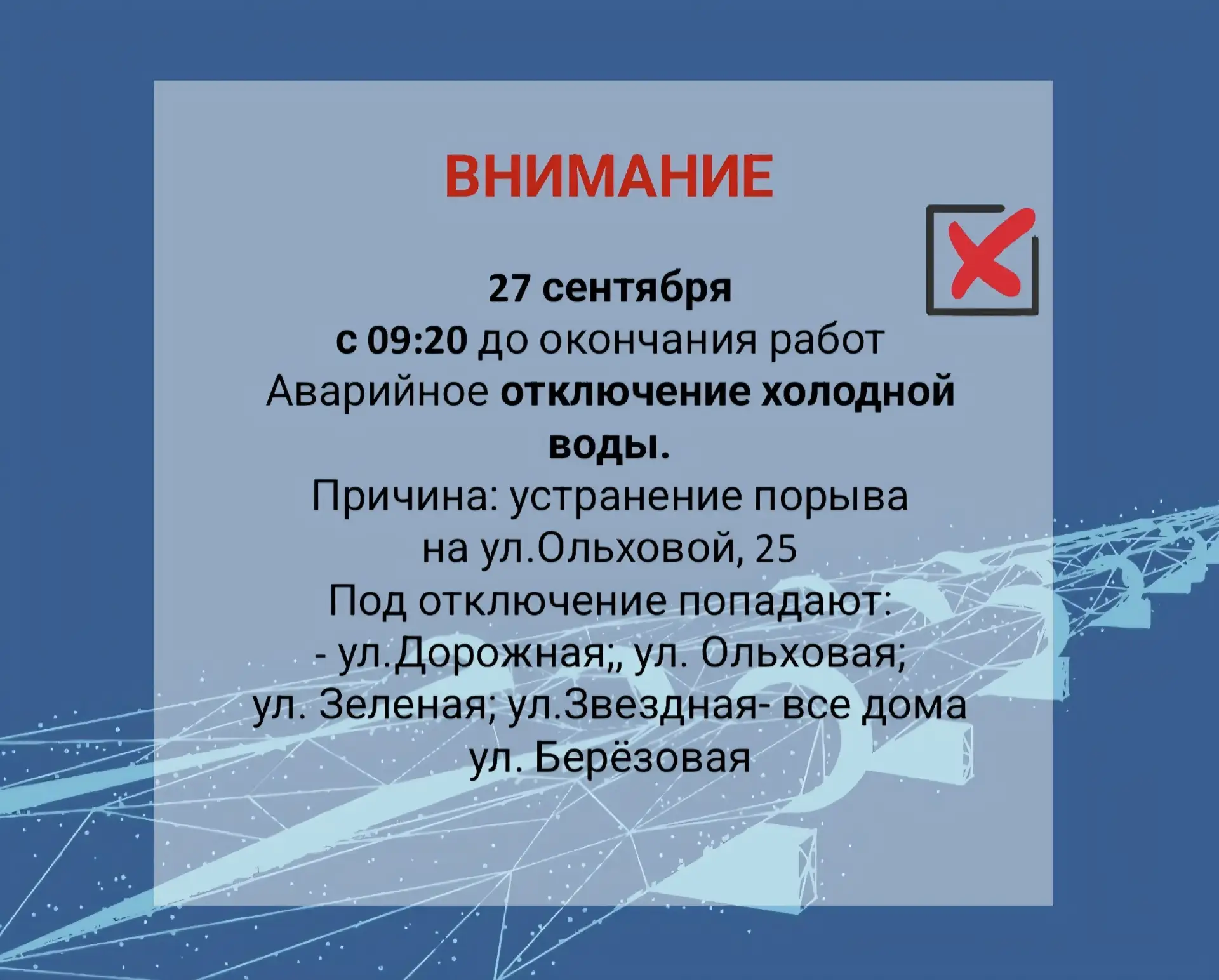 ВНИМАНИЕ

27 сентября
с 09:20 до окончания работ
Аварийное отключение холодной воды.
Причина: устранение порыва на ул.Ольховой, 25
Под отключение попадают:
- ул.Дорожная;, ул. Ольховая; ул. Зеленая; ул.Звездная- все дома
ул. Берёзовая